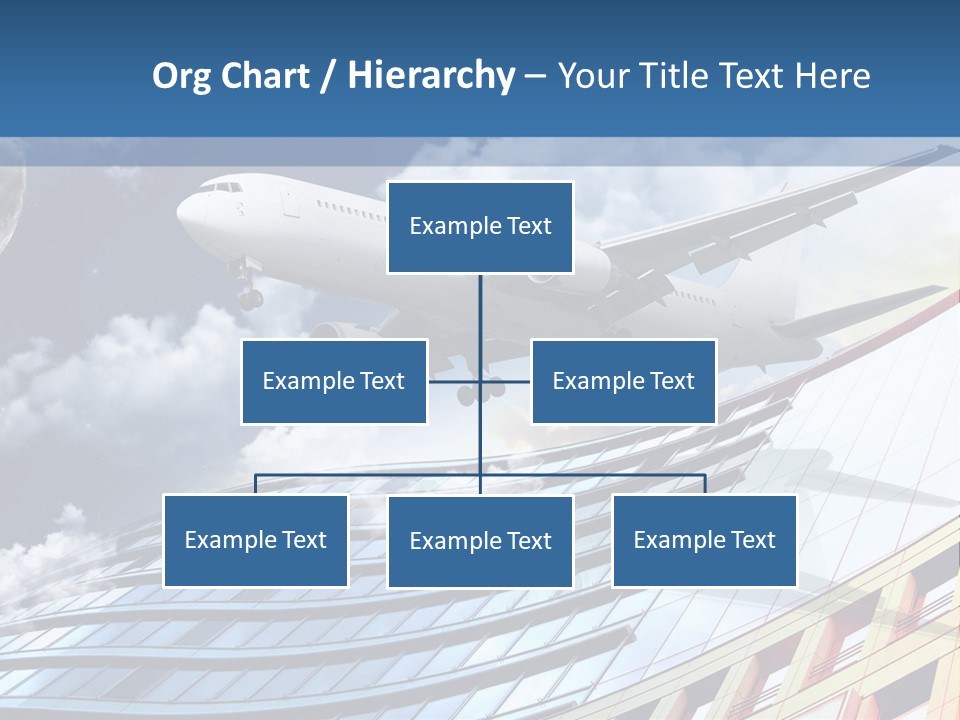 Org Chart / Hierarchy – Your Title Text Here

Example Text

Example Text

Example Text

Example Text

Example Text

Example Text